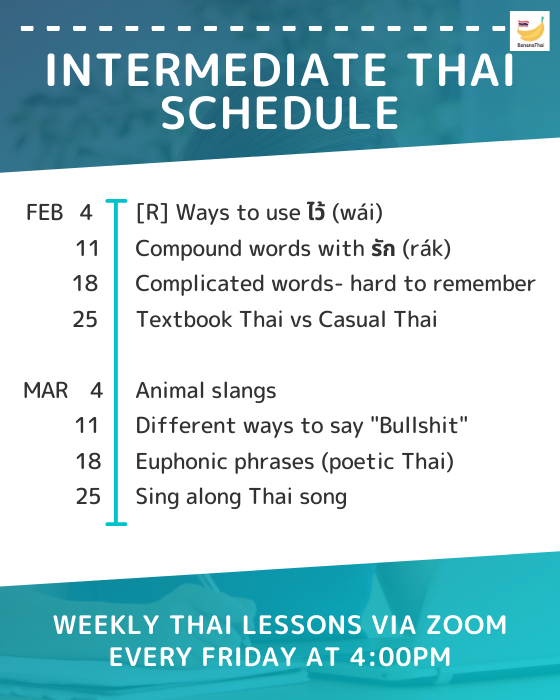 BananaThai

INTERMEDIATE THAI SCHEDULE

FEB 4 [R] Ways to use ไว้ (wái)
11 Compound words with รัก (rák)
18 Complicated words- hard to remember
25 Textbook Thai vs Casual Thai

MAR 4 Animal slangs
11 Different ways to say "Bullshit"
18 Euphonic phrases (poetic Thai)
25 Sing along Thai song

WEEKLY THAI LESSONS VIA ZOOM
EVERY FRIDAY AT 4:00PM